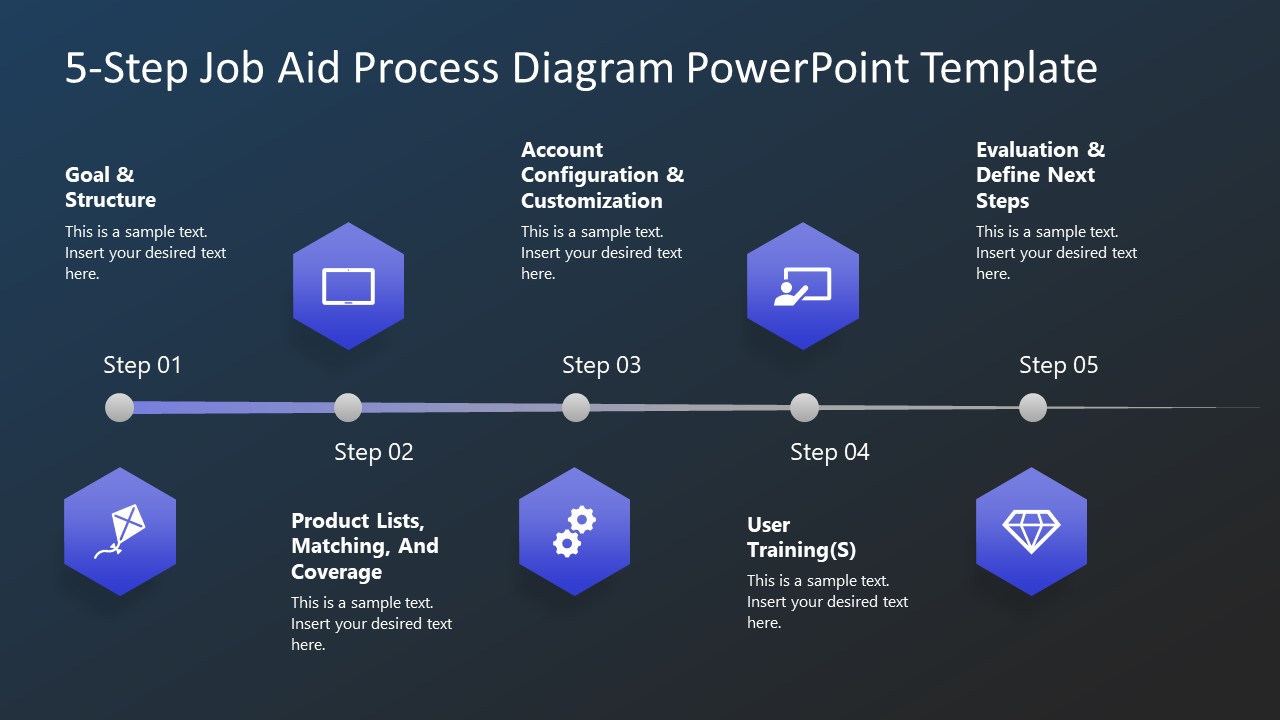 5-Step Job Aid Process Diagram PowerPoint Template

Goal & Structure

This is a sample text. Insert your desired text here.

Step 01

Step 02

Product Lists, Matching, And Coverage

This is a sample text. Insert your desired text here.

Account Configuration & Customization

This is a sample text. Insert your desired text here.

Step 03

Step 04

User Training(S)

This is a sample text. Insert your desired text here.

Evaluation & Define Next Steps

This is a sample text. Insert your desired text here.

Step 05